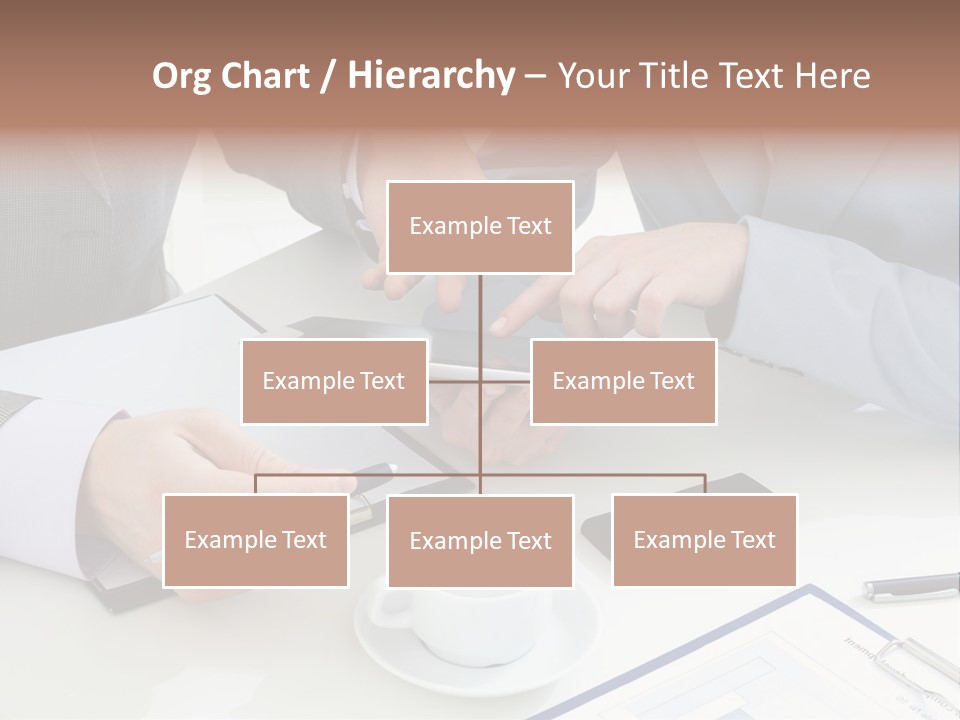 Org Chart / Hierarchy – Your Title Text Here

Example Text

Example Text

Example Text

Example Text

Example Text

Example Text